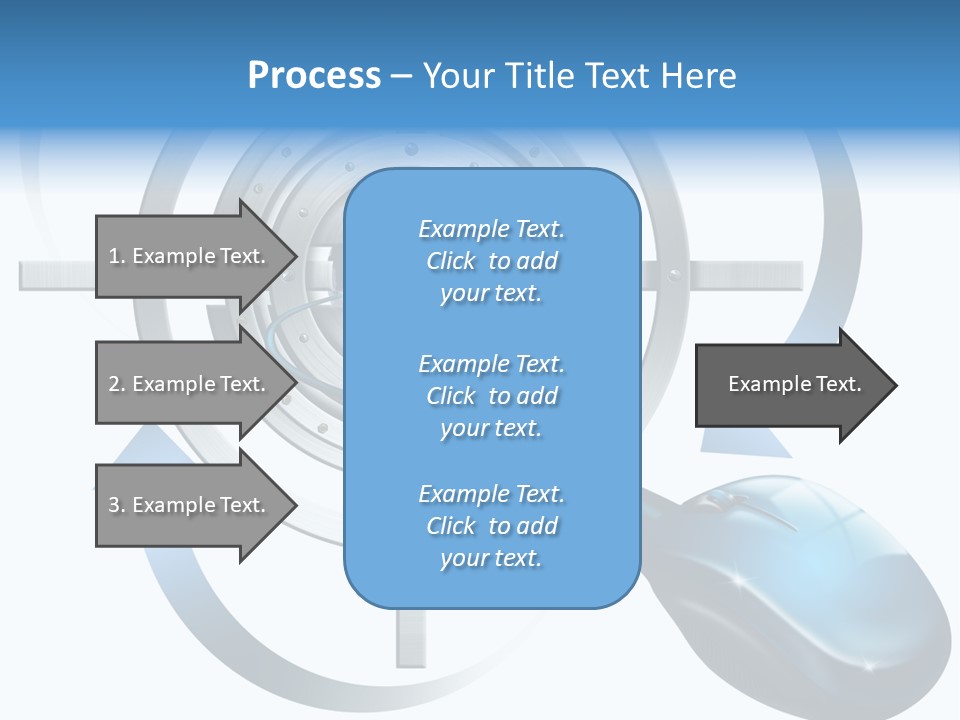 Process – Your Title Text Here

1. Example Text.

2. Example Text.

3. Example Text.

Example Text. Click to add your text.

Example Text. Click to add your text.

Example Text. Click to add your text.

Example Text.